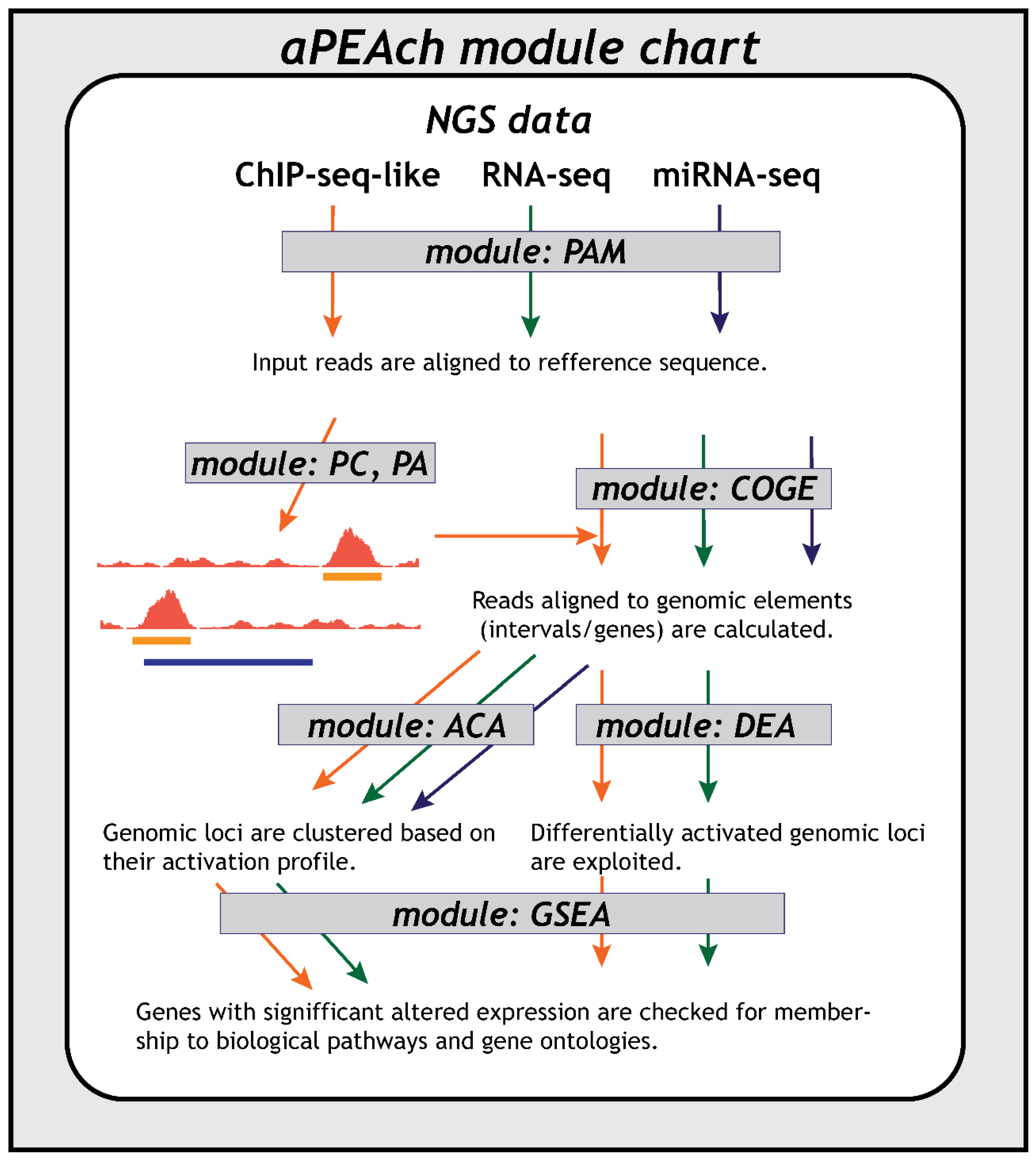 aPEAch module chart

NGS data

ChIP-seq-like RNA-seq miRNA-seq

module: PAM

Input reads are aligned to refference sequence.

module: PC, PA

module: COGE

Reads aligned to genomic elements (intervals/genes) are calculated.

module: ACA

module: DEA

Genomic loci are clustered based on their activation profile.

Differentially activated genomic loci are exploited.

module: GSEA

Genes with signifficant altered expression are checked for membership to biological pathways and gene ontologies.